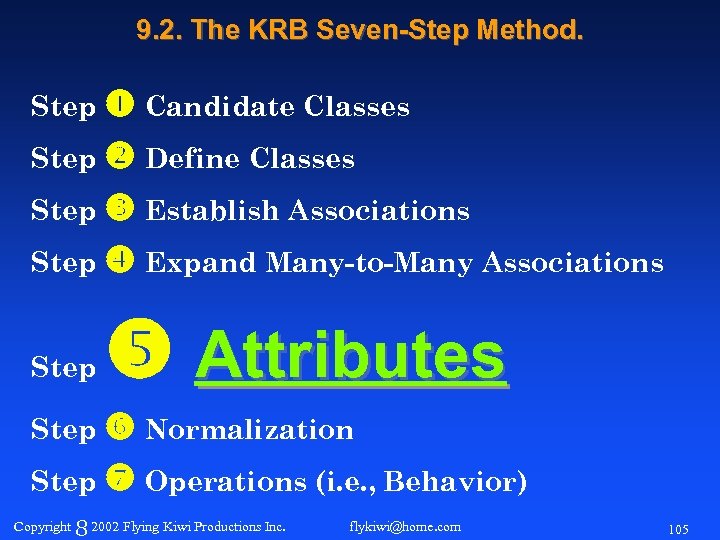 9.2. The KRB Seven-Step Method.

Step 1 Candidate Classes

Step 2 Define Classes

Step 3 Establish Associations

Step 4 Expand Many-to-Many Associations

Step 5 Attributes

Step 6 Normalization

Step 7 Operations (i.e., Behavior)

Copyright 8 2002 Flying Kiwi Productions Inc. flykiwi@home.com 105